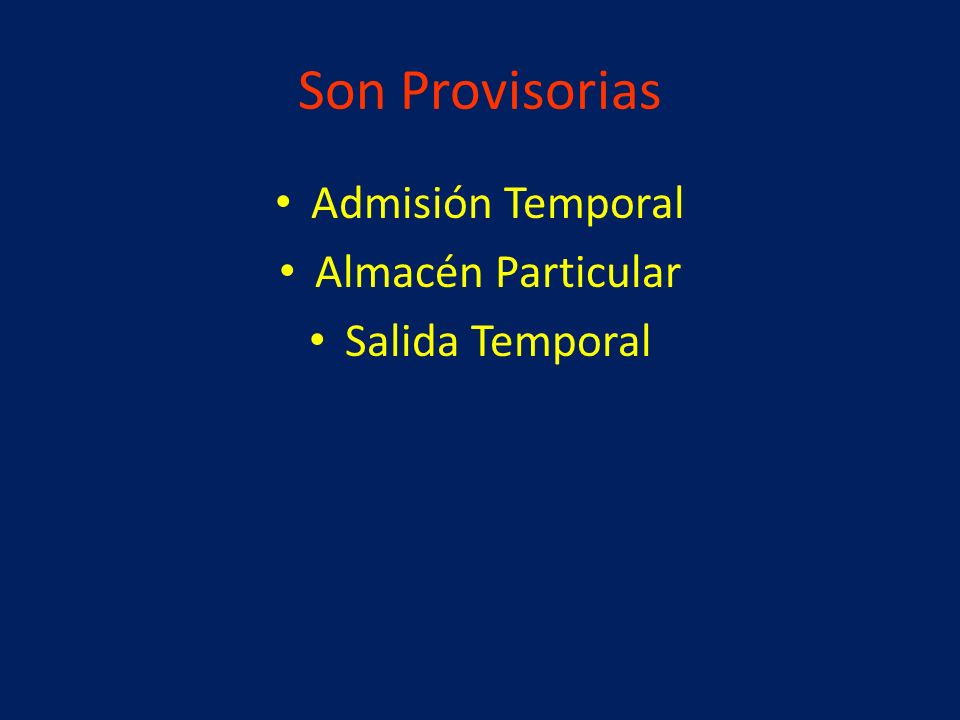 Son Provisorias

• Admisión Temporal
• Almacén Particular
• Salida Temporal